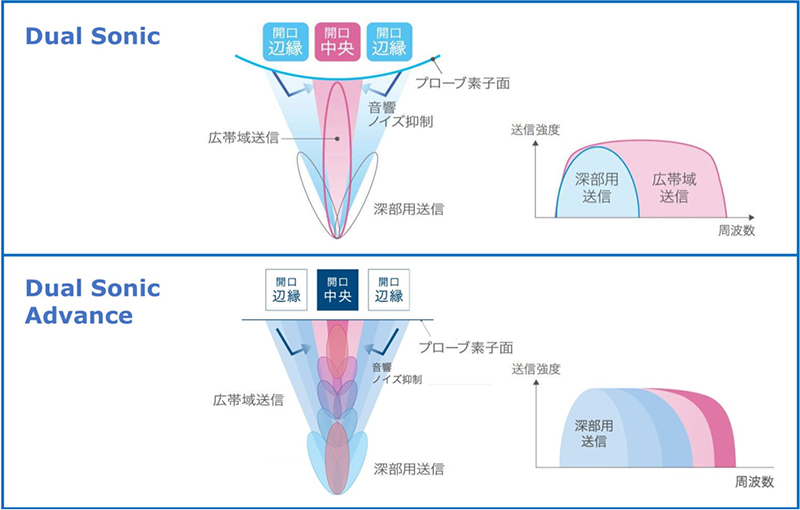 Dual Sonic

開口
辺縁

開口
中央

開口
辺縁

プローブ素子面

音響
ノイズ抑制

広帯域送信

深部用送信

送信強度

深部用
送信

広帯域
送信

周波数

Dual Sonic
Advance

開口
辺縁

開口
中央

開口
辺縁

プローブ素子面

音響
ノイズ抑制

広帯域送信

深部用送信

送信強度

深部用
送信

周波数